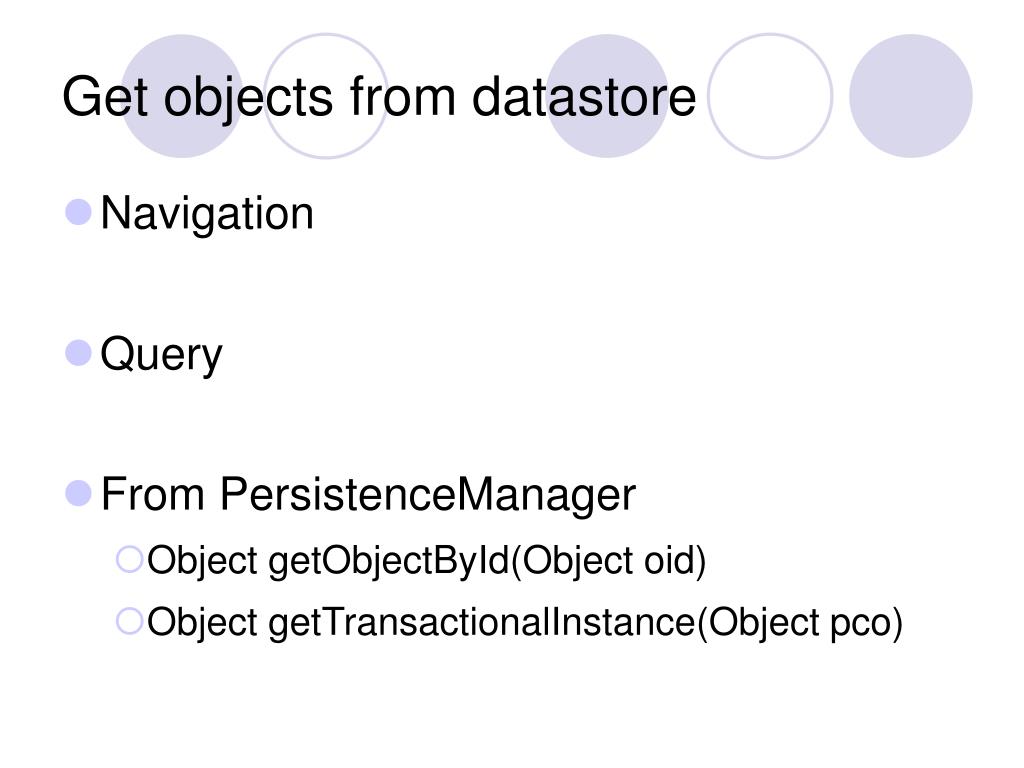 Get objects from datastore

Navigation

Query

From PersistenceManager

Object getObjectById(Object oid)

Object getTransactionalInstance(Object pco)